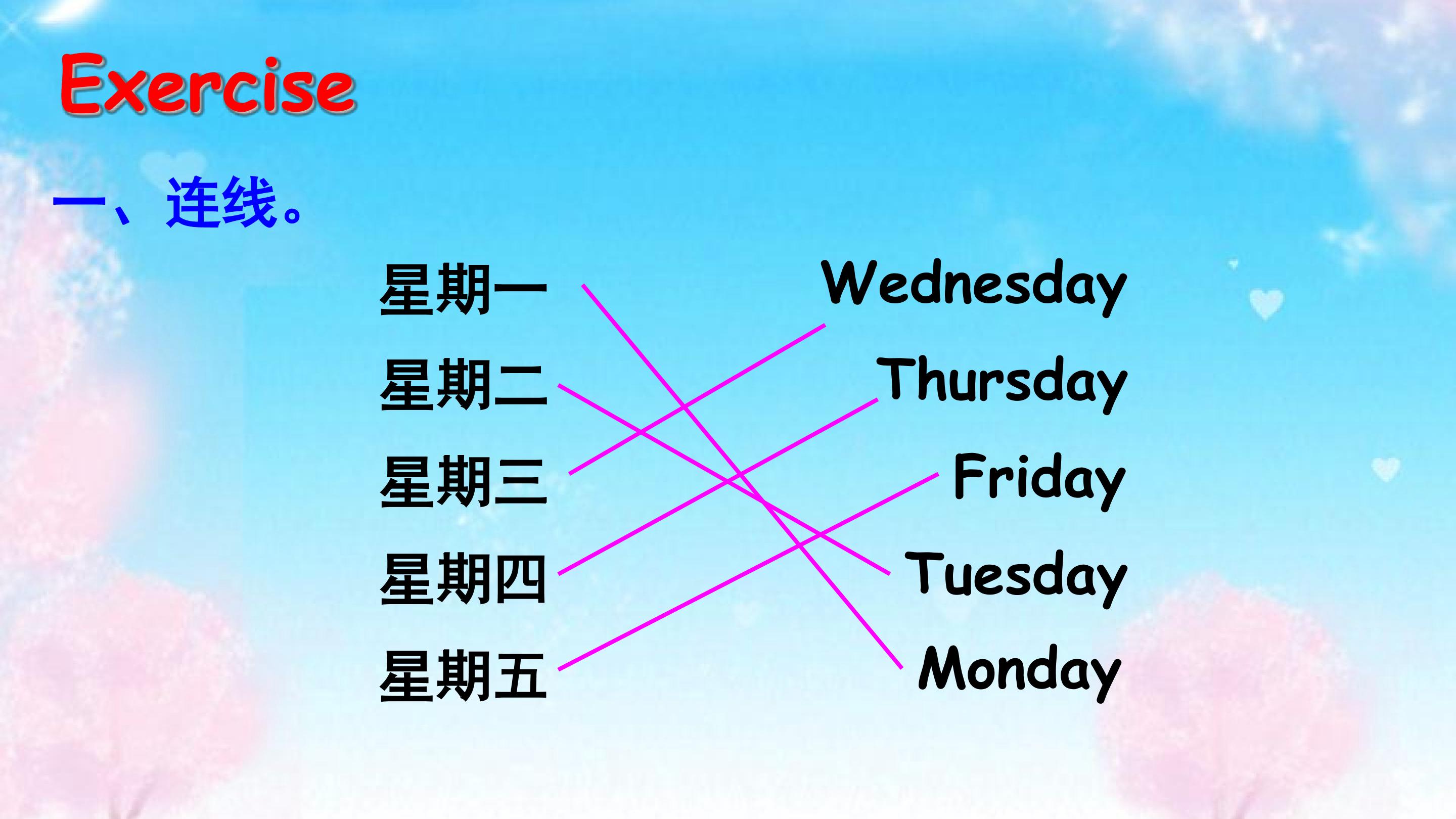 Exercise

一、连线。

星期一

星期二

星期三

星期四

星期五

Wednesday

Thursday

Friday

Tuesday

Monday